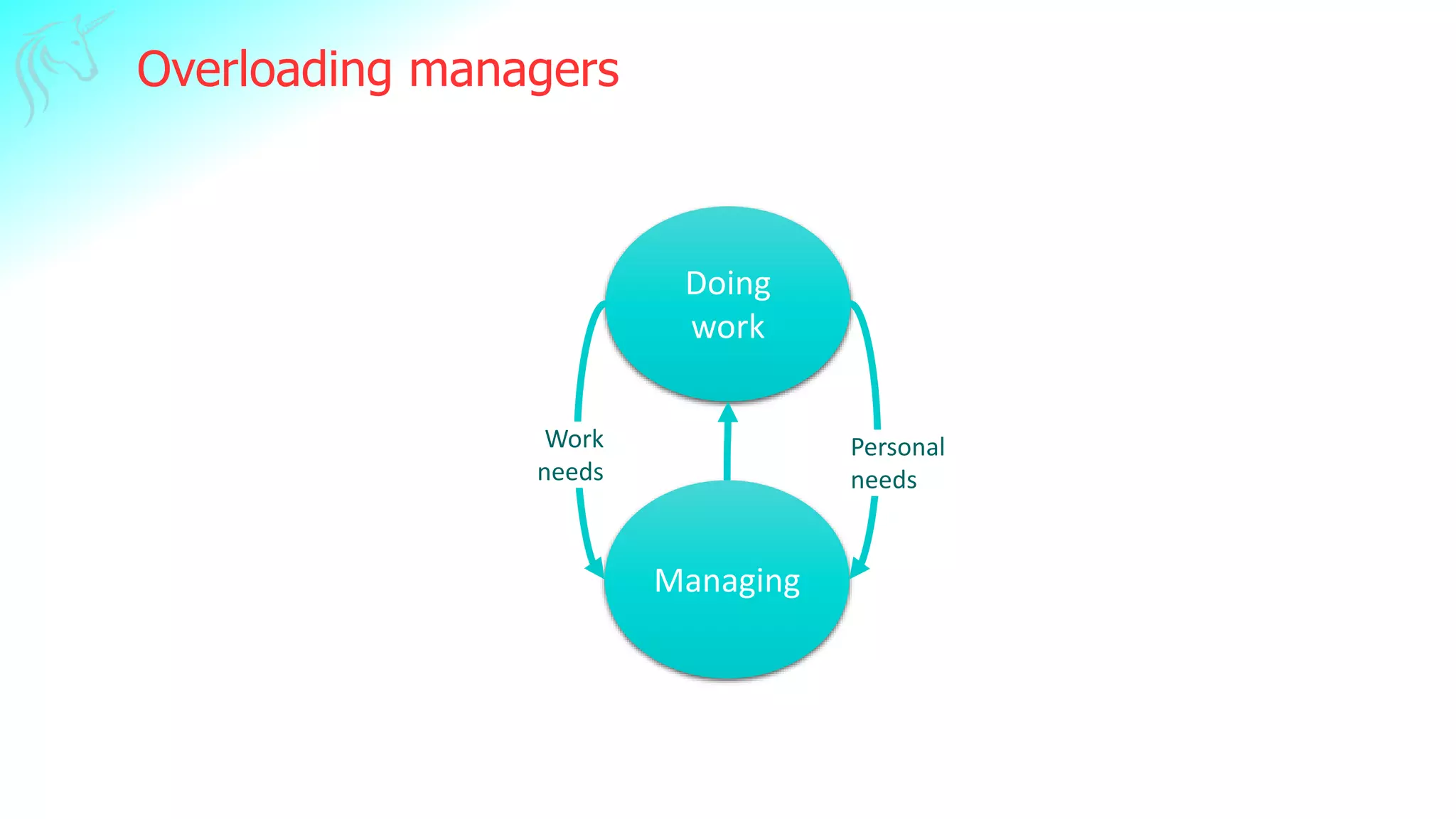 Overloading managers

Doing work

Work needs

Personal needs

Managing